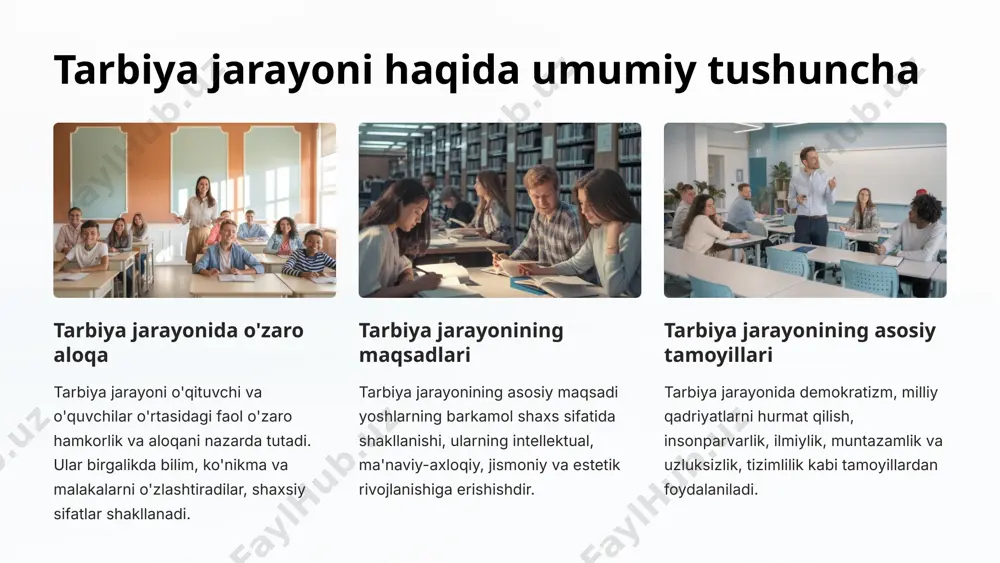 Tarbiya jarayoni haqida umumiy tushuncha

Tarbiya jarayonida o'zaro aloqa

Tarbiya jarayoni o'qituvchi va o'quvchilar o'rtasidagi faol o'zaro hamkorlik va aloqani nazarda tutadi. Ular birgalikda bilim, ko'nikma va malakalarni o'zlashtiradilar, shaxsiy sifatlar shakllanadi.

Tarbiya jarayonining maqsadlari

Tarbiya jarayonining asosiy maqsadi yoshlarning barkamol shaxs sifatida shakllanishi, ularning intellektual, ma'naviy-axloqiy, jismoniy va estetik rivojlanishiga erishishdir.

Tarbiya jarayonining asosiy tamoyillari

Tarbiya jarayonida demokratizm, milliy qadriyatlarni hurmat qilish, insonparvarlik, ilmiylik, muntazamlik va uzluksizlik, tizimlilik kabi tamoyillardan foydalaniladi.

FaylHub.uz